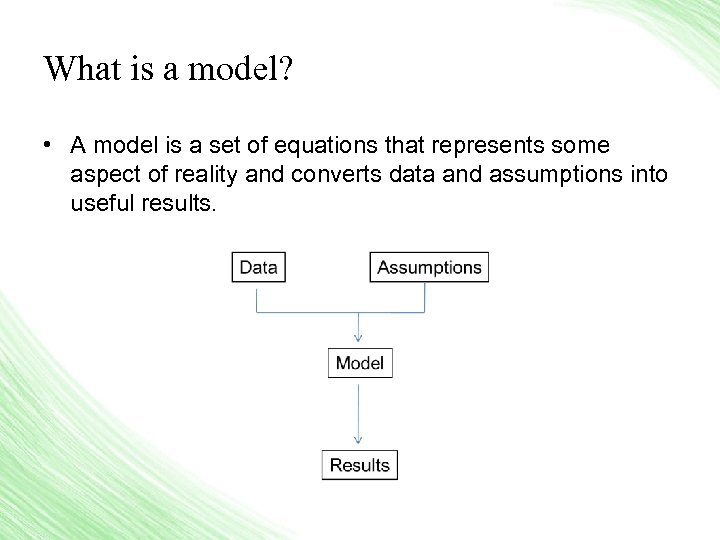 What is a model?

• A model is a set of equations that represents some aspect of reality and converts data and assumptions into useful results.

Data

Assumptions

Model

Results